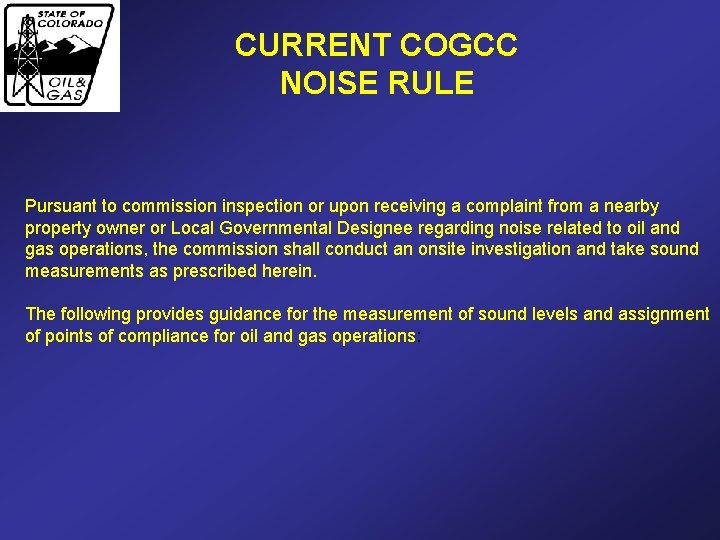 STATE OF COLORADO
OIL & GAS

CURRENT COGCC
NOISE RULE

Pursuant to commission inspection or upon receiving a complaint from a nearby property owner or Local Governmental Designee regarding noise related to oil and gas operations, the commission shall conduct an onsite investigation and take sound measurements as prescribed herein.

The following provides guidance for the measurement of sound levels and assignment of points of compliance for oil and gas operations: